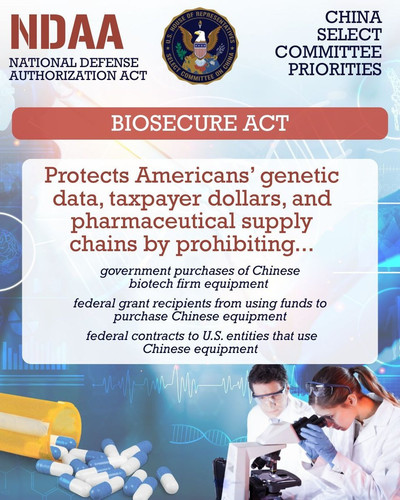 NDAA
NATIONAL DEFENSE AUTHORIZATION ACT

U.S. HOUSE OF REPRESENTATIVES
SELECT COMMITTEE ON CHINA

CHINA SELECT COMMITTEE PRIORITIES

BIOSECURE ACT

Protects Americans' genetic data, taxpayer dollars, and pharmaceutical supply chains by prohibiting...

government purchases of Chinese biotech firm equipment

federal grant recipients from using funds to purchase Chinese equipment

federal contracts to U.S. entities that use Chinese equipment